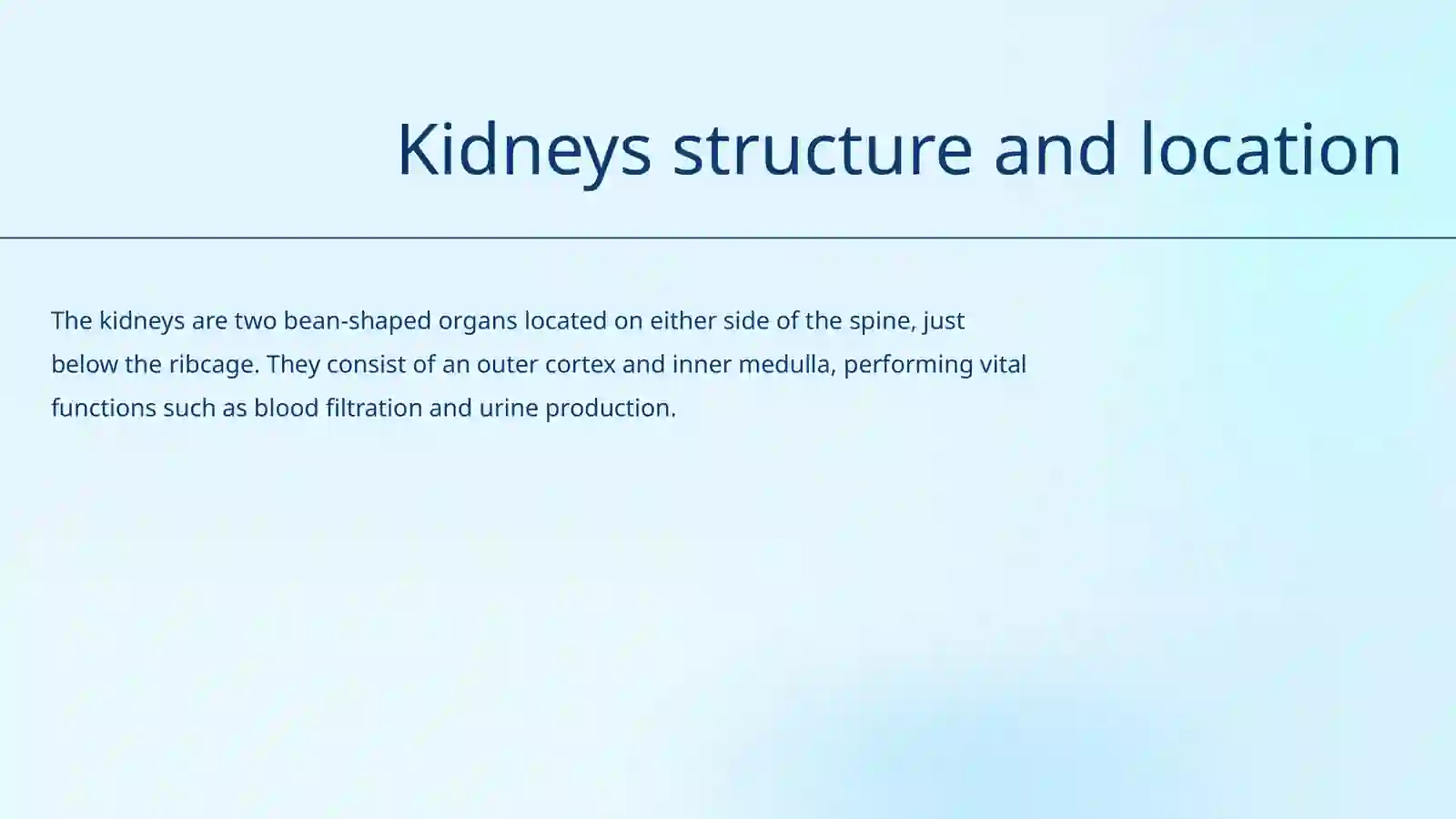 Kidneys structure and location

The kidneys are two bean-shaped organs located on either side of the spine, just below the ribcage. They consist of an outer cortex and inner medulla, performing vital functions such as blood filtration and urine production.